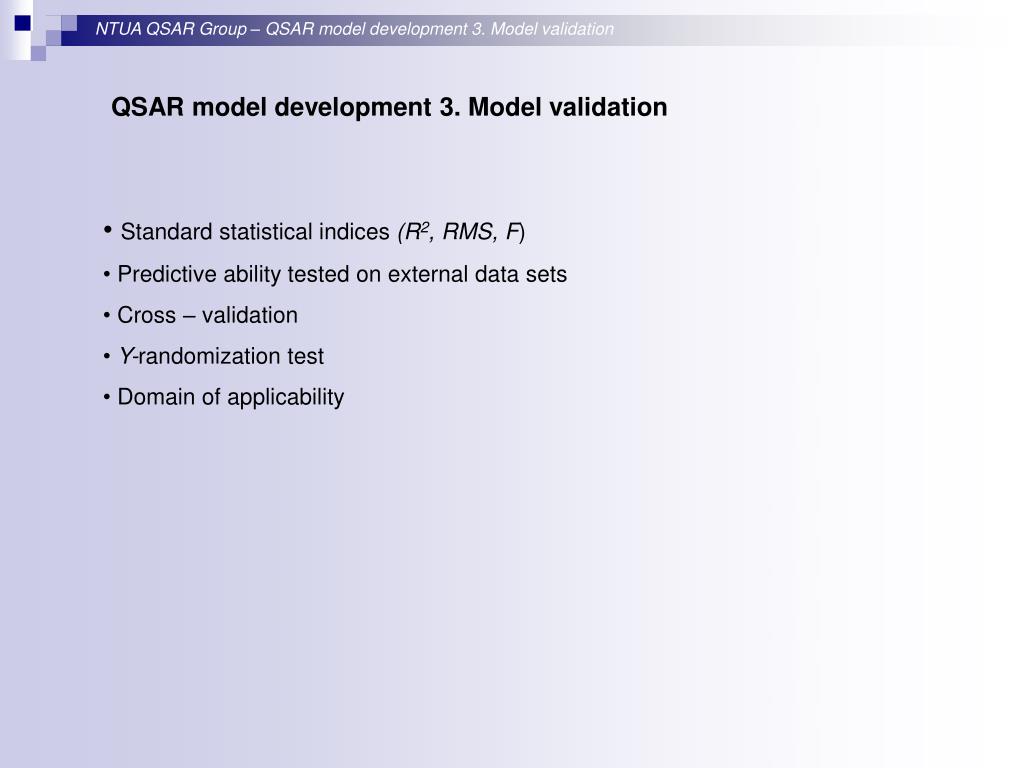 NTUA QSAR Group – QSAR model development 3. Model validation

QSAR model development 3. Model validation

• Standard statistical indices ($R^2$, RMS, F)

• Predictive ability tested on external data sets

• Cross – validation

• Y-randomization test

• Domain of applicability